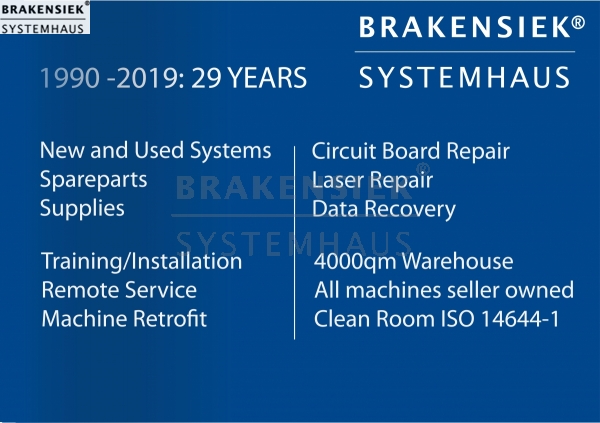 BRAKENSIEK®
SYSTEMHAUS

BRAKENSIEK®
SYSTEMHAUS

1990 -2019: 29 YEARS

New and Used Systems
Spareparts
Supplies

Training/Installation
Remote Service
Machine Retrofit

Circuit Board Repair
Laser Repair
Data Recovery

4000qm Warehouse
All machines seller owned
Clean Room ISO 14644-1

BRAKENSIEK®
SYSTEMHAUS